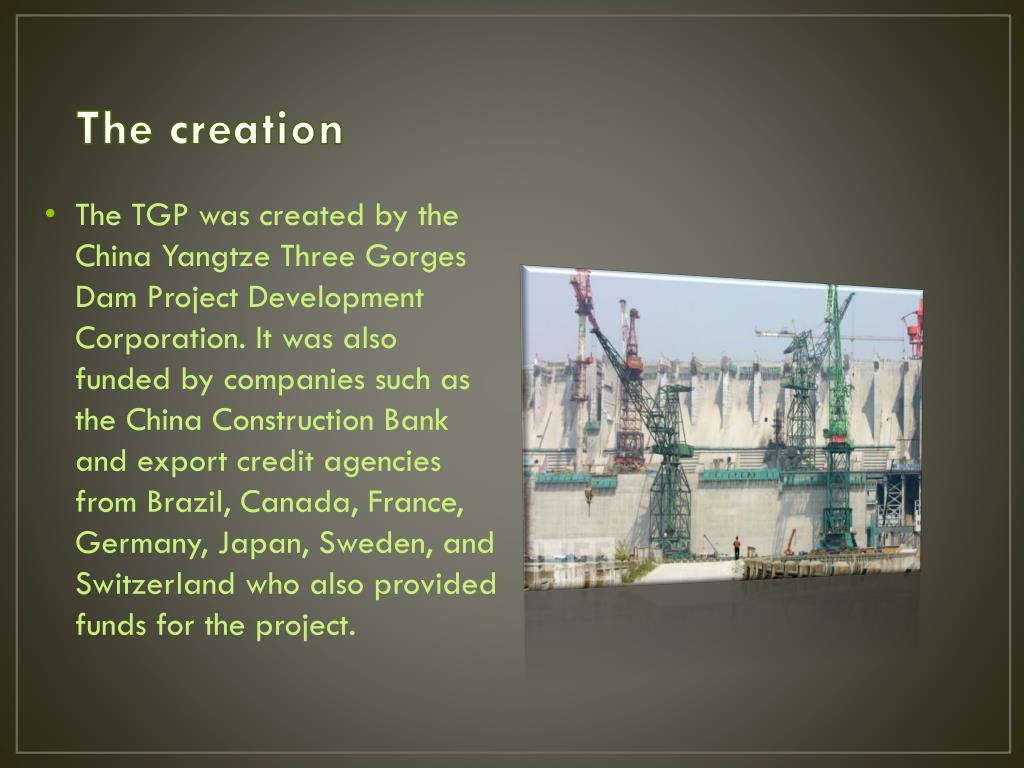 The creation

• The TGP was created by the China Yangtze Three Gorges Dam Project Development Corporation. It was also funded by companies such as the China Construction Bank and export credit agencies from Brazil, Canada, France, Germany, Japan, Sweden, and Switzerland who also provided funds for the project.